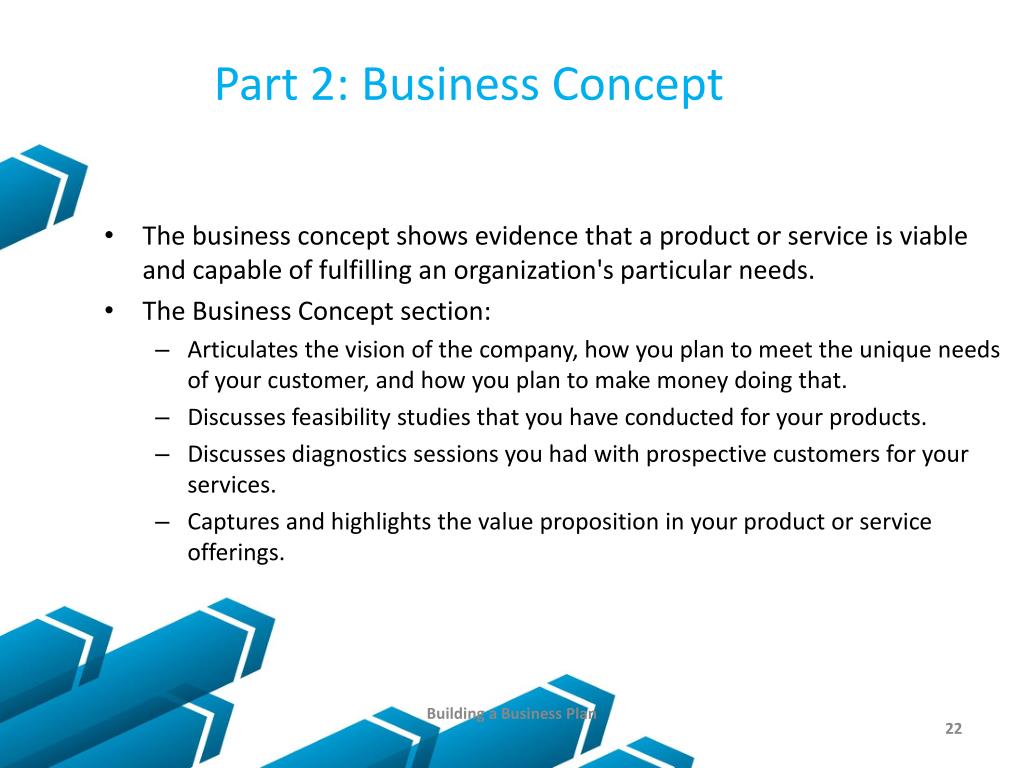 Part 2: Business Concept

• The business concept shows evidence that a product or service is viable and capable of fulfilling an organization's particular needs.
• The Business Concept section:
– Articulates the vision of the company, how you plan to meet the unique needs of your customer, and how you plan to make money doing that.
– Discusses feasibility studies that you have conducted for your products.
– Discusses diagnostics sessions you had with prospective customers for your services.
– Captures and highlights the value proposition in your product or service offerings.

Building a Business Plan
22